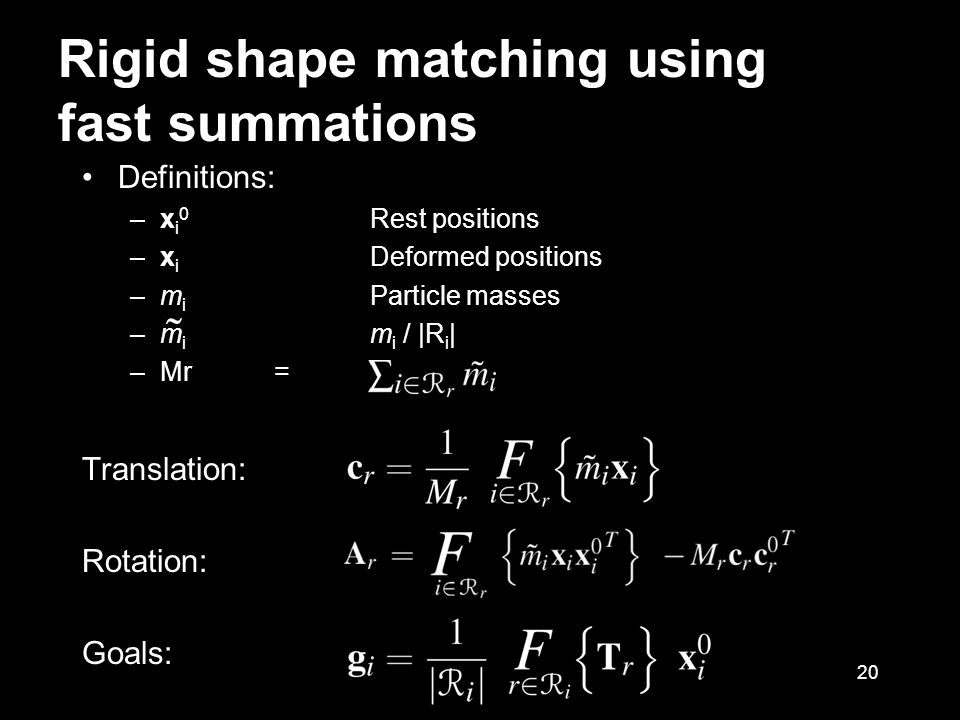 Rigid shape matching using fast summations

• Definitions:
– $\mathbf{x}_i^0$ Rest positions
– $\mathbf{x}_i$ Deformed positions
– $m_i$ Particle masses
– $\tilde{m}_i$ $m_i$ / $|R_i|$
– Mr = $\sum_{i \in \mathcal{R}_r} \tilde{m}_i$

Translation: $\mathbf{c}_r = \frac{1}{M_r} \underset{i \in \mathcal{R}_r}{F} \left\{ \tilde{m}_i \mathbf{x}_i \right\}$

Rotation: $\mathbf{A}_r = \underset{i \in \mathcal{R}_r}{F} \left\{ \tilde{m}_i \mathbf{x}_i {\mathbf{x}_i^0}^T \right\} - M_r \mathbf{c}_r {\mathbf{c}_r^0}^T$

Goals: $\mathbf{g}_i = \frac{1}{|\mathcal{R}_i|} \underset{r \in \mathcal{R}_i}{F} \left\{ \mathbf{T}_r \right\} \mathbf{x}_i^0$

20